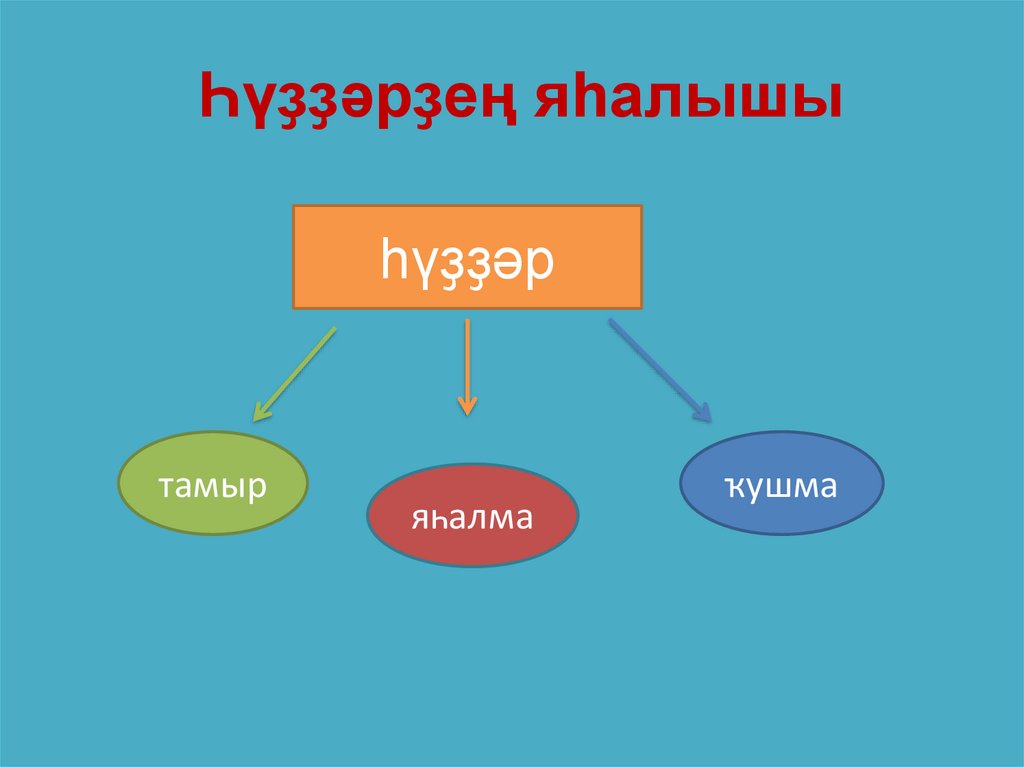 Һүҙҙәрҙең яһалышы

һүҙҙәр

тамыр

яһалма

ҡушма